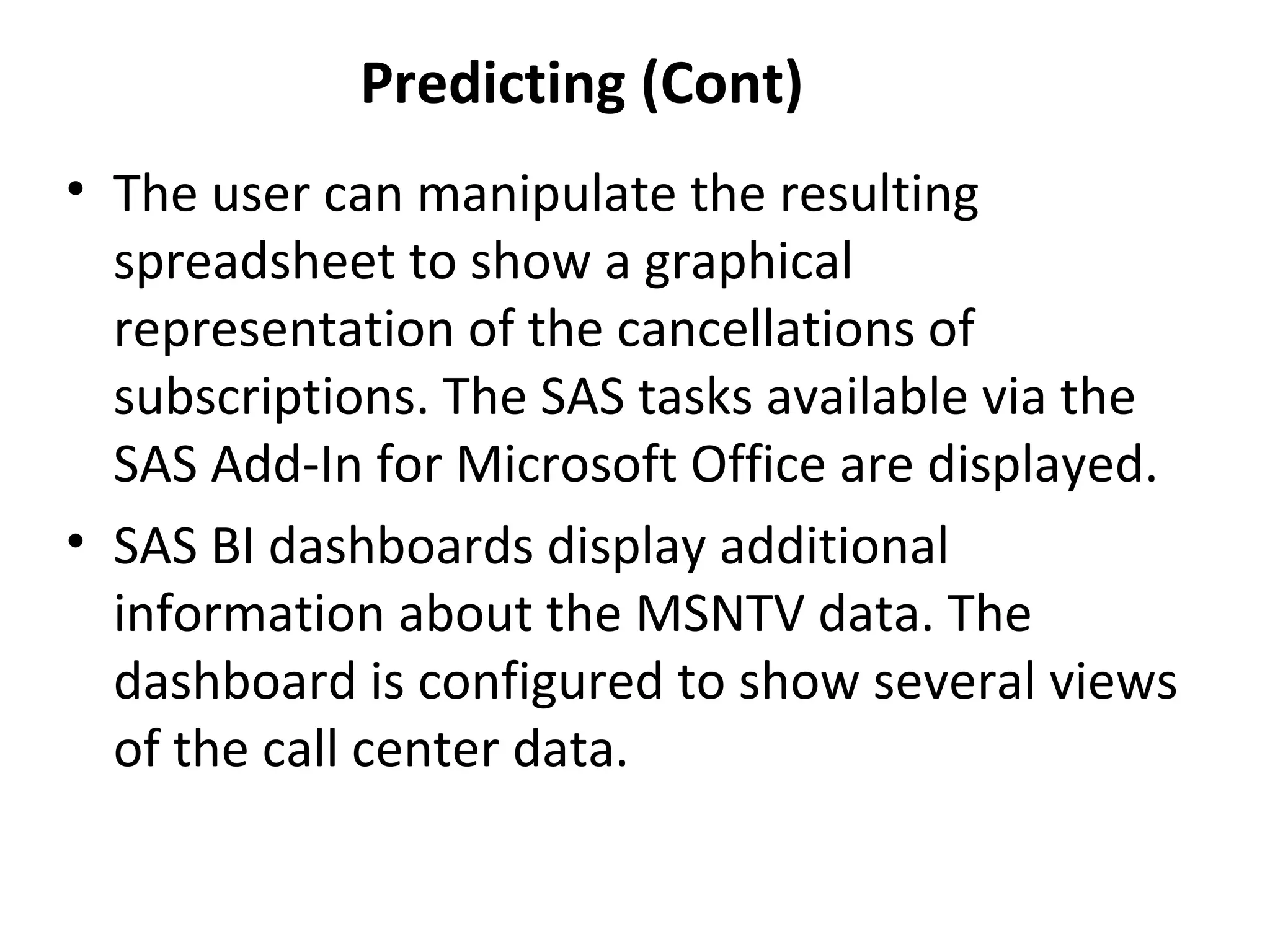 Predicting (Cont)

• The user can manipulate the resulting spreadsheet to show a graphical representation of the cancellations of subscriptions. The SAS tasks available via the SAS Add-In for Microsoft Office are displayed.

• SAS BI dashboards display additional information about the MSNTV data. The dashboard is configured to show several views of the call center data.